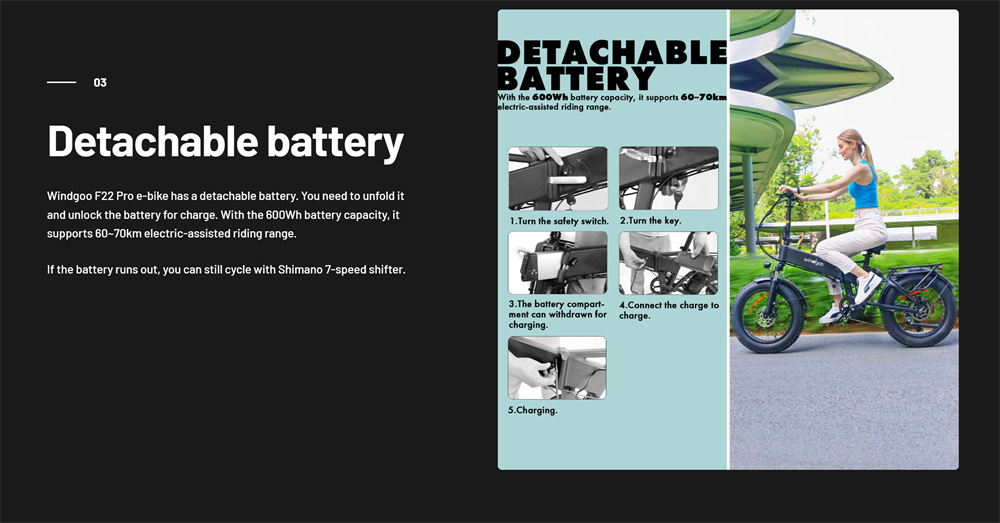 03

Detachable battery

Windgoo F22 Pro e-bike has a detachable battery. You need to unfold it and unlock the battery for charge. With the 600Wh battery capacity, it supports 60-70km electric-assisted riding range.

If the battery runs out, you can still cycle with Shimano 7-speed shifter.

DETACHABLE BATTERY

With the 600Wh battery capacity, it supports 60-70km electric-assisted riding range.

1.Turn the safety switch.

2.Turn the key.

3.The battery compartment can withdrawn for charging.

4.Connect the charge to charge.

5.Charging.